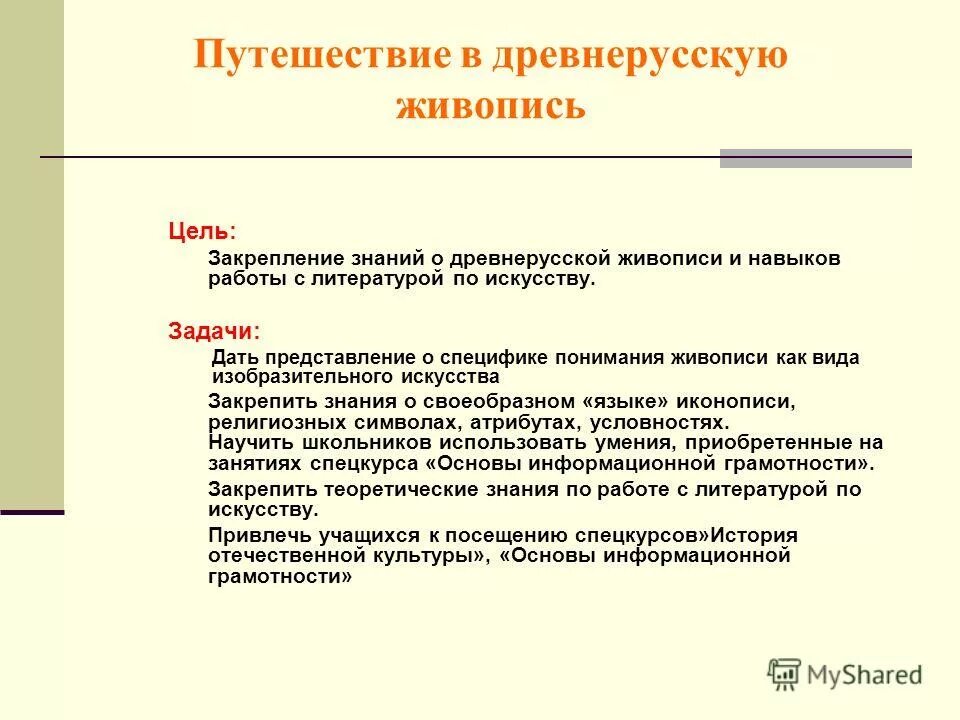 Путешествие в древнерусскую живопись

Цель:

Закрепление знаний о древнерусской живописи и навыков работы с литературой по искусству.

Задачи:

Дать представление о специфике понимания живописи как вида изобразительного искусства

Закрепить знания о своеобразном «языке» иконописи, религиозных символах, атрибутах, условностях.
Научить школьников использовать умения, приобретенные на занятиях спецкурса «Основы информационной грамотности».

Закрепить теоретические знания по работе с литературой по искусству.

Привлечь учащихся к посещению спецкурсов»История отечественной культуры», «Основы информационной грамотности»

MyShared